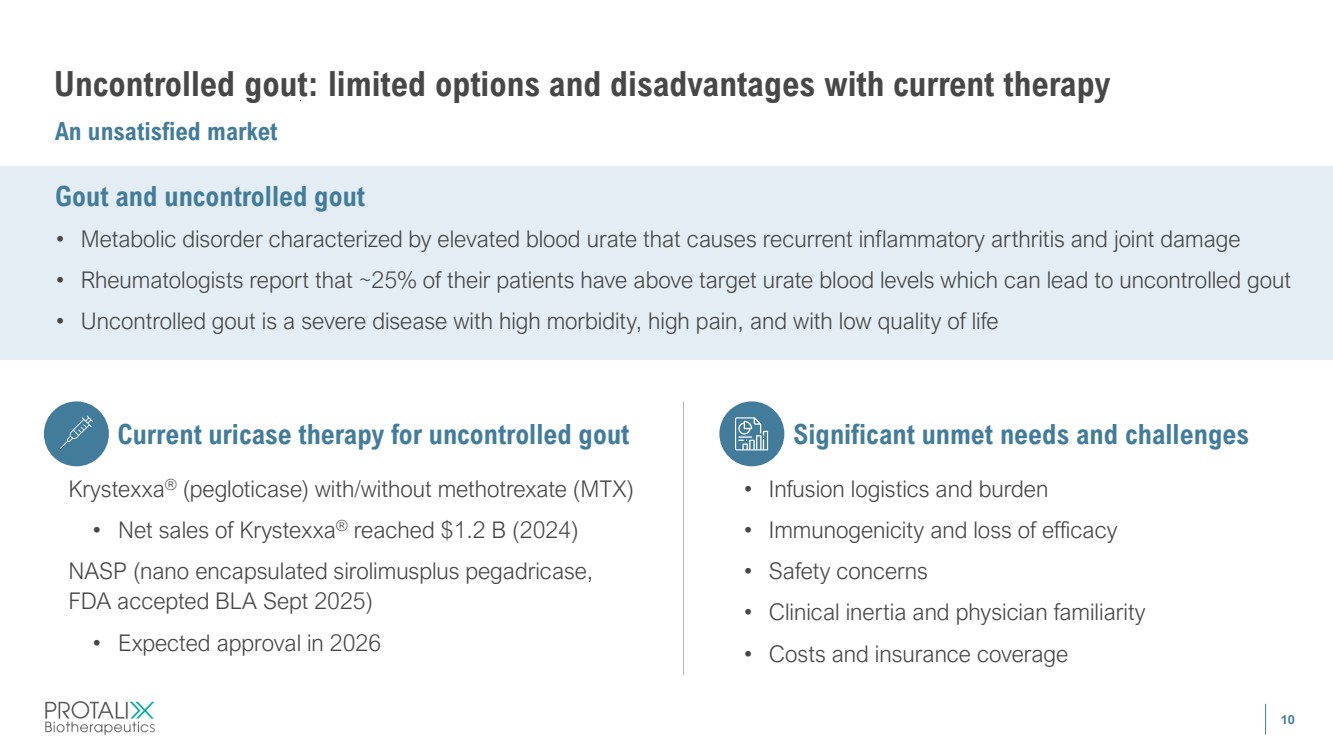 Uncontrolled gout: limited options and disadvantages with current therapy
An unsatisfied market

Gout and uncontrolled gout
• Metabolic disorder characterized by elevated blood urate that causes recurrent inflammatory arthritis and joint damage
• Rheumatologists report that ~25% of their patients have above target urate blood levels which can lead to uncontrolled gout
• Uncontrolled gout is a severe disease with high morbidity, high pain, and with low quality of life

Current uricase therapy for uncontrolled gout
Krystexxa® (pegloticase) with/without methotrexate (MTX)
• Net sales of Krystexxa® reached $1.2 B (2024)
NASP (nano encapsulated sirolimusplus pegadricase, FDA accepted BLA Sept 2025)
• Expected approval in 2026

Significant unmet needs and challenges
• Infusion logistics and burden
• Immunogenicity and loss of efficacy
• Safety concerns
• Clinical inertia and physician familiarity
• Costs and insurance coverage

PROTALIX Biotherapeutics
10